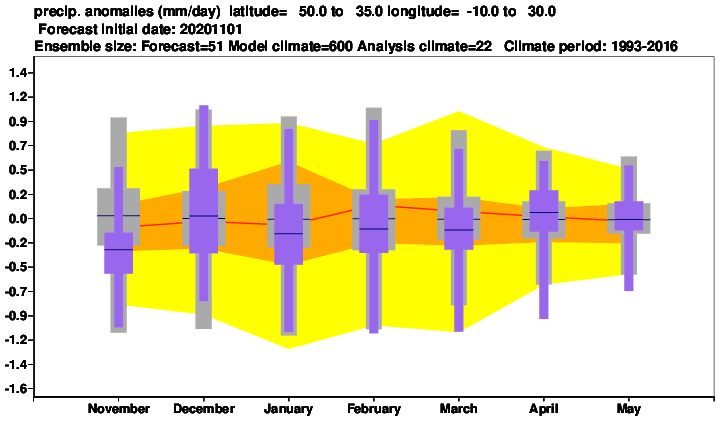 precip. anomalies (mm/day) latitude= 50.0 to 35.0 longitude= -10.0 to 30.0
Forecast initial date: 20201101
Ensemble size: Forecast=51 Model climate=600 Analysis climate=22 Climate period: 1993-2016

1.4
1.2
0.9
0.7
0.5
0.2
0.0
-0.2
-0.5
-0.7
-0.9
-1.2
-1.4
-1.6

November December January February March April May